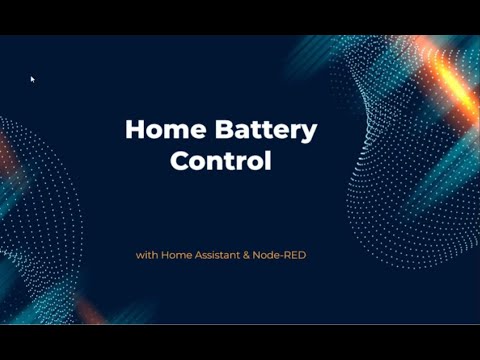 Home Battery Control

with Home Assistant & Node-RED